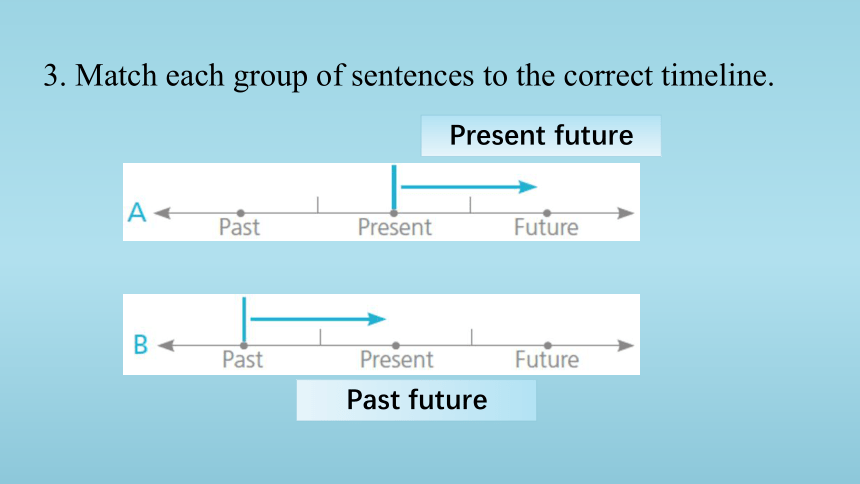 3. Match each group of sentences to the correct timeline.

Present future

A

Past

Present

Future

B

Past

Present

Future

Past future